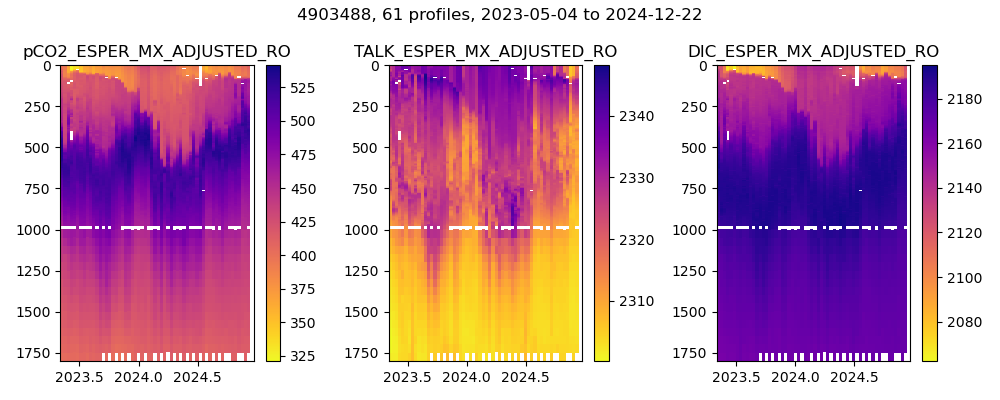 4903488, 61 profiles, 2023-05-04 to 2024-12-22

pCO2_ESPER_MX_ADJUSTED_RO

0
250
500
750
1000
1250
1500
1750

2023.5 2024.0 2024.5

525
500
475
450
425
400
375
350
325

TALK_ESPER_MX_ADJUSTED_RO

0
250
500
750
1000
1250
1500
1750

2023.5 2024.0 2024.5

2340
2330
2320
2310

DIC_ESPER_MX_ADJUSTED_RO

0
250
500
750
1000
1250
1500
1750

2023.5 2024.0 2024.5

2180
2160
2140
2120
2100
2080